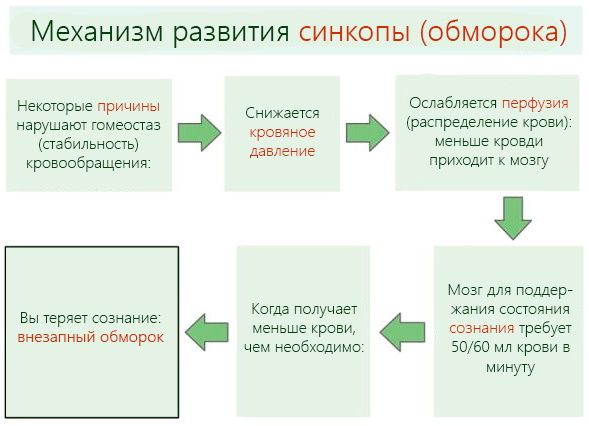 Механизм развития синкопы (обморока)

Некоторые причины нарушают гомеостаз (стабильность) кровообращения:

Снижается кровяное давление

Ослабляется перфузия (распределение крови): меньше кровди приходит к мозгу

Мозг для поддержания состояния сознания требует 50/60 мл крови в минуту

Когда получает меньше крови, чем необходимо:

Вы теряет сознание: внезапный обморок